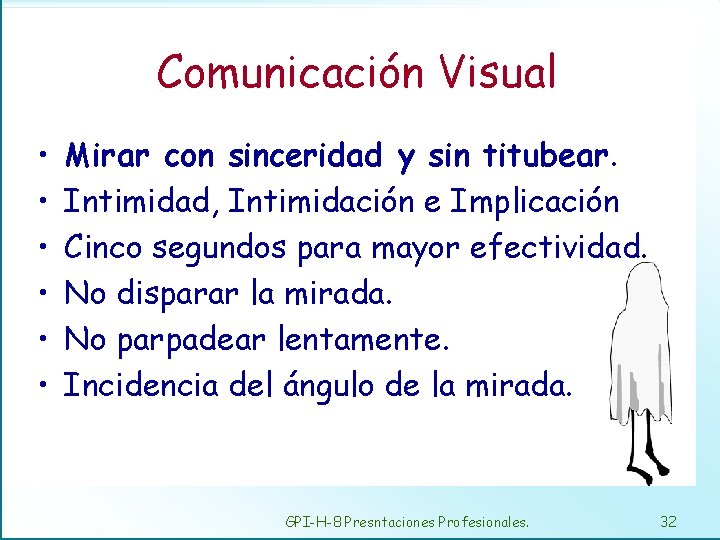 Comunicación Visual

• Mirar con sinceridad y sin titubear.
• Intimidad, Intimidación e Implicación
• Cinco segundos para mayor efectividad.
• No disparar la mirada.
• No parpadear lentamente.
• Incidencia del ángulo de la mirada.

GPI-H-8 Presntaciones Profesionales. 32